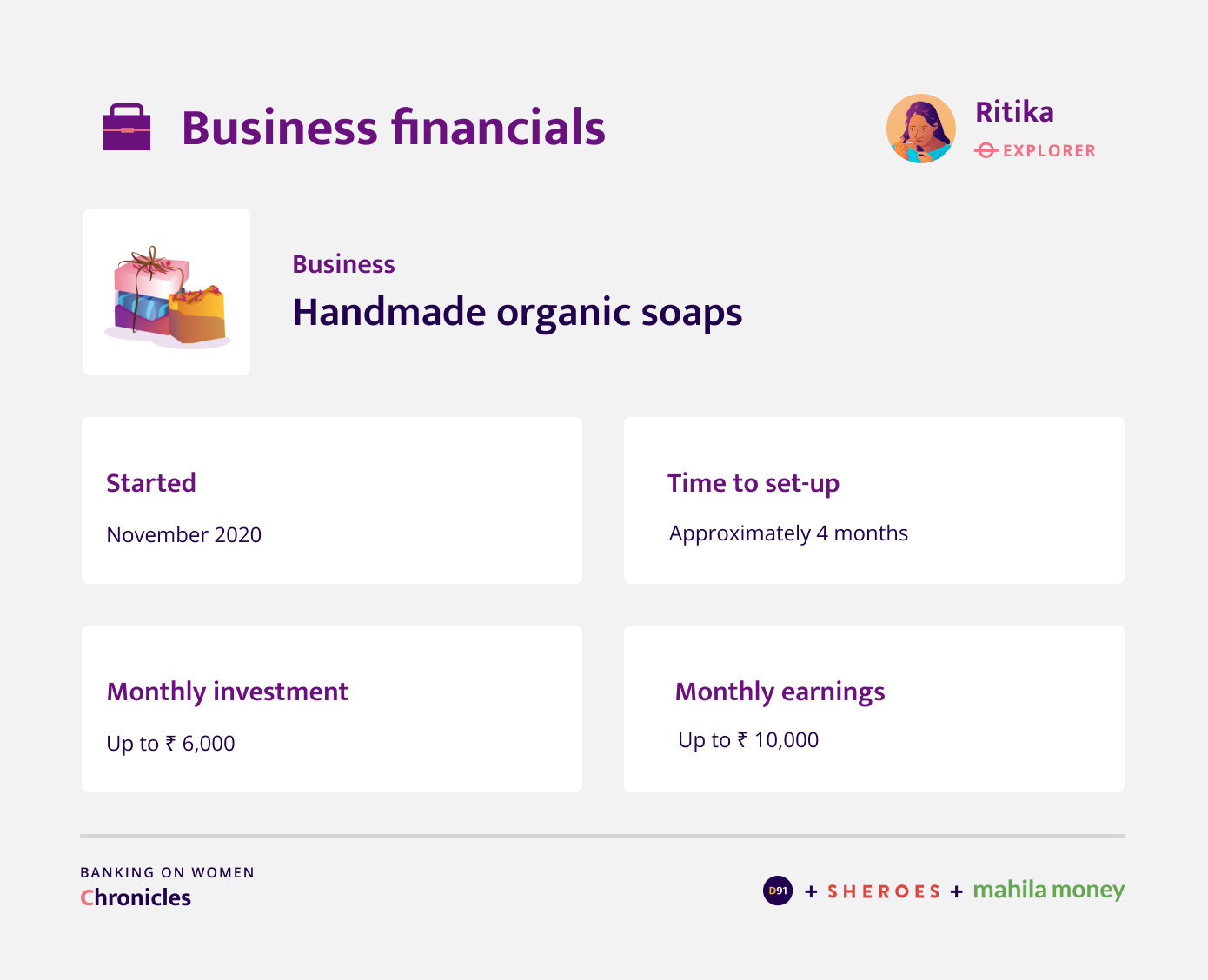 Business financials

Ritika
EXPLORER

Business
Handmade organic soaps

Started
November 2020

Time to set-up
Approximately 4 months

Monthly investment
Up to ₹ 6,000

Monthly earnings
Up to ₹ 10,000

BANKING ON WOMEN
Chronicles

D91 + SHEROES + mahila money